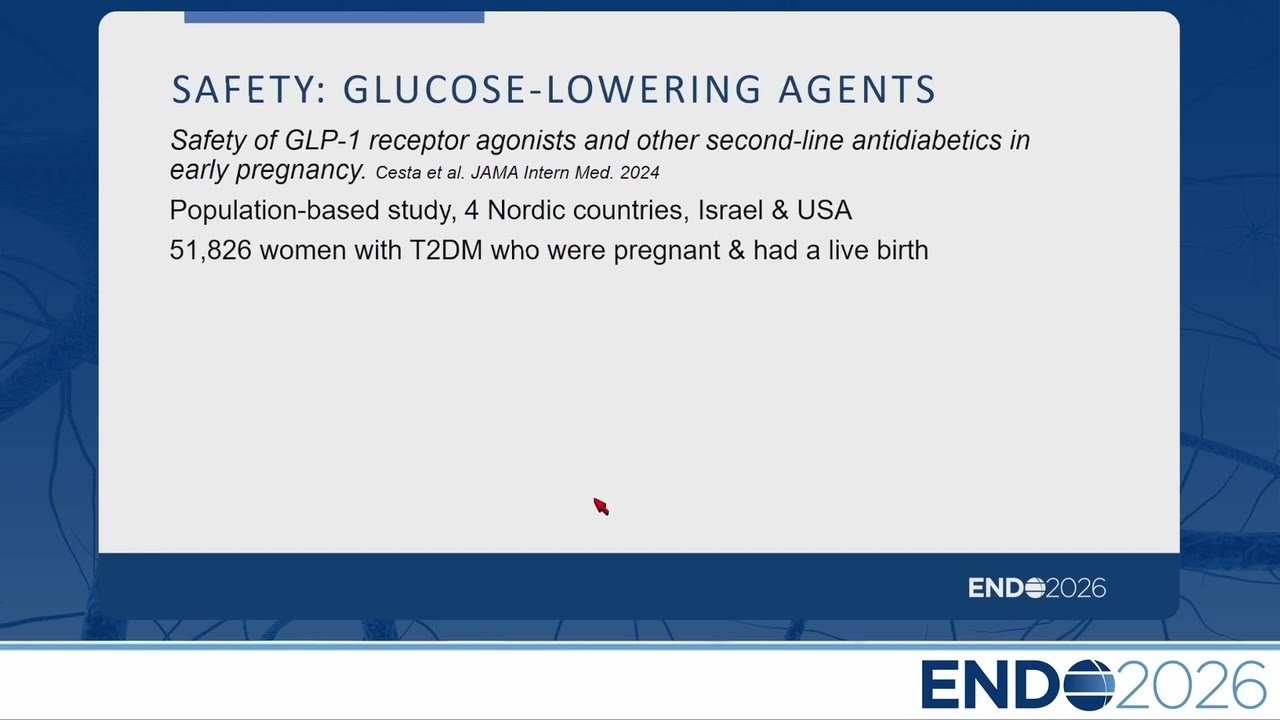 SAFETY: GLUCOSE-LOWERING AGENTS

Safety of GLP-1 receptor agonists and other second-line antidiabetics in early pregnancy. Cesta et al. JAMA Intern Med. 2024

Population-based study, 4 Nordic countries, Israel & USA

51,826 women with T2DM who were pregnant & had a live birth

ENDO2026

ENDO2026